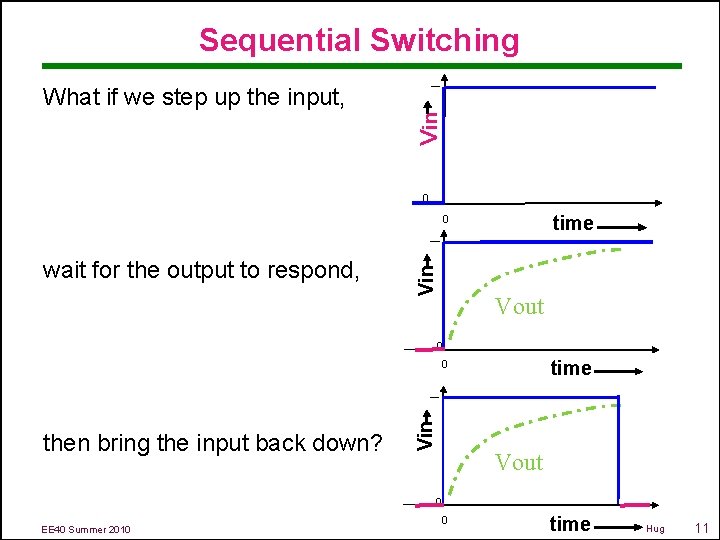 Sequential Switching

What if we step up the input,

Vin

0

0

time

wait for the output to respond,

Vin

Vout

0

0

time

then bring the input back down?

Vin

Vout

0

0

time

EE40 Summer 2010

Hug

11